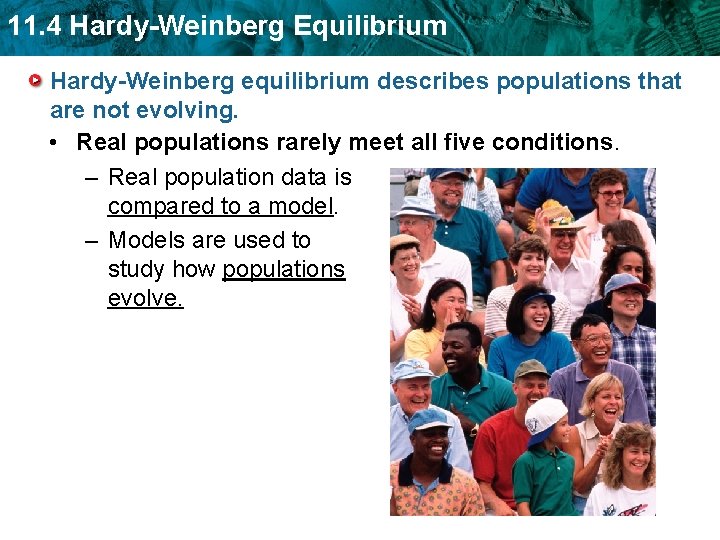 11.4 Hardy-Weinberg Equilibrium

Hardy-Weinberg equilibrium describes populations that are not evolving.

• Real populations rarely meet all five conditions.

– Real population data is compared to a model.

– Models are used to study how populations evolve.